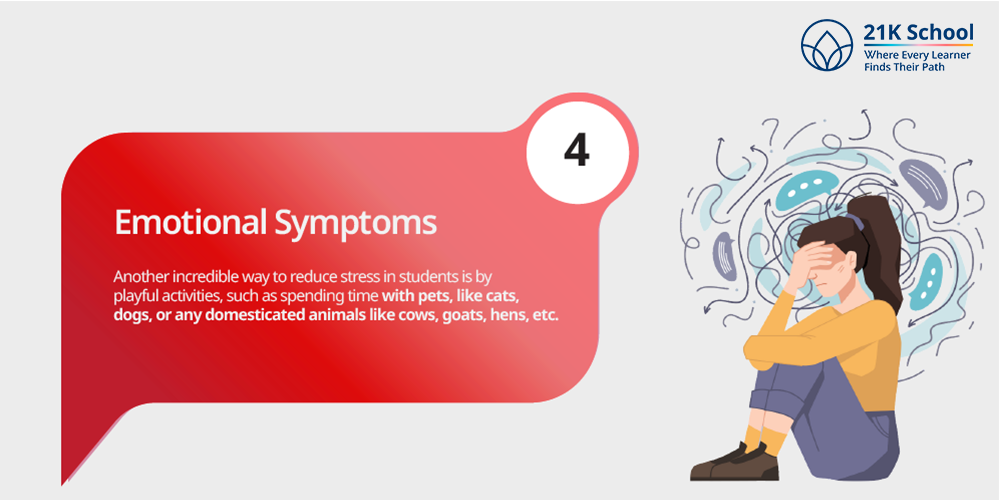 21K School
Where Every Learner Finds Their Path

4

Emotional Symptoms

Another incredible way to reduce stress in students is by playful activities, such as spending time with pets, like cats, dogs, or any domesticated animals like cows, goats, hens, etc.